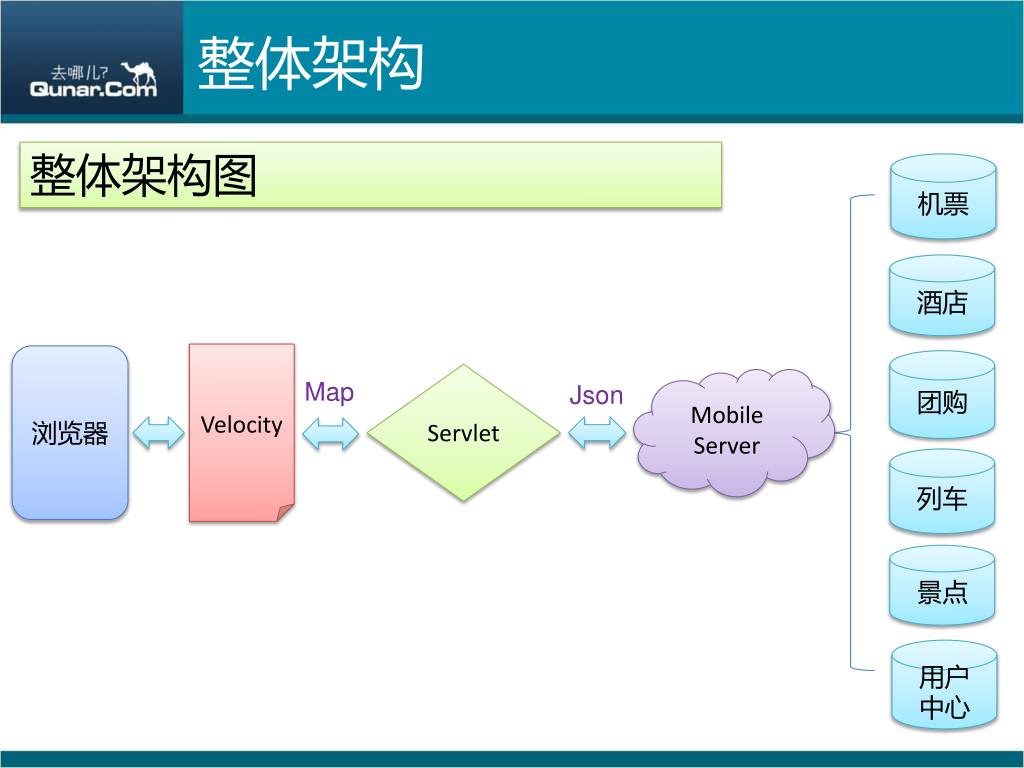 去哪儿?
Qunar.Com

整体架构

整体架构图

浏览器

Velocity

Map

Servlet

Json

Mobile Server

机票

酒店

团购

列车

景点

用户中心